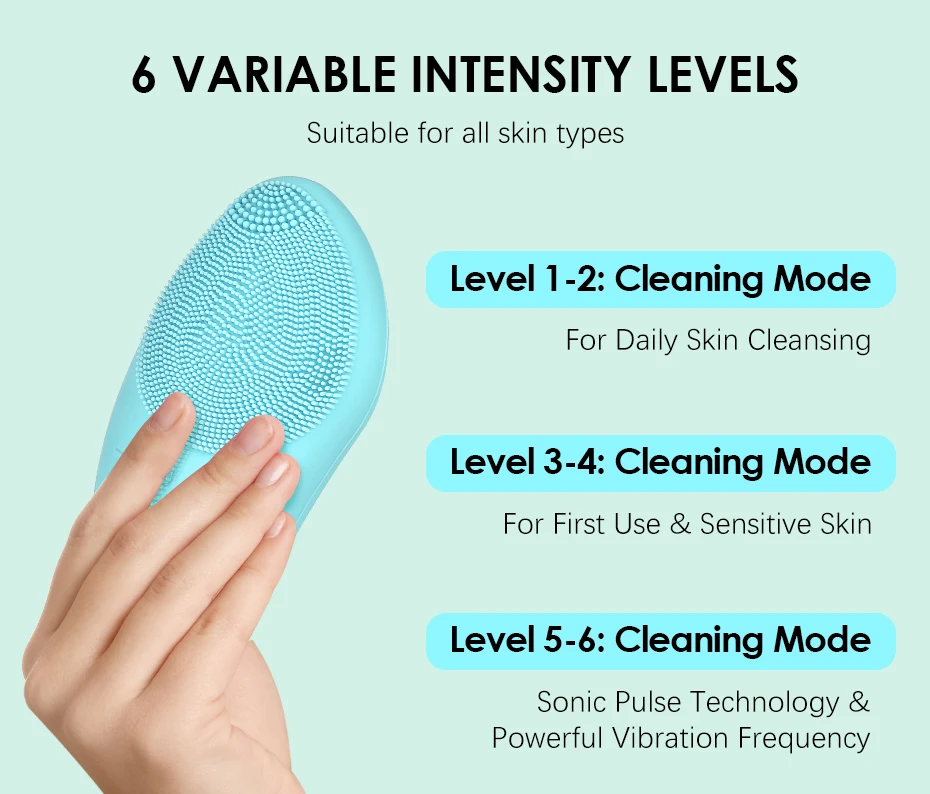 6 VARIABLE INTENSITY LEVELS

Suitable for all skin types

Level 1-2: Cleaning Mode

For Daily Skin Cleansing

Level 3-4: Cleaning Mode

For First Use & Sensitive Skin

Level 5-6: Cleaning Mode

Sonic Pulse Technology & Powerful Vibration Frequency